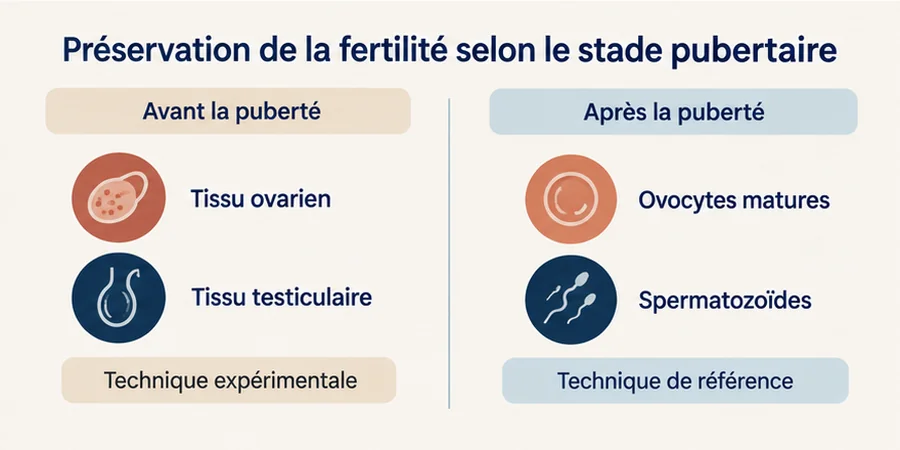 Préservation de la fertilité selon le stade pubertaire

Avant la puberté

Tissu ovarien

Tissu testiculaire

Technique expérimentale

Après la puberté

Ovocytes matures

Spermatozoïdes

Technique de référence